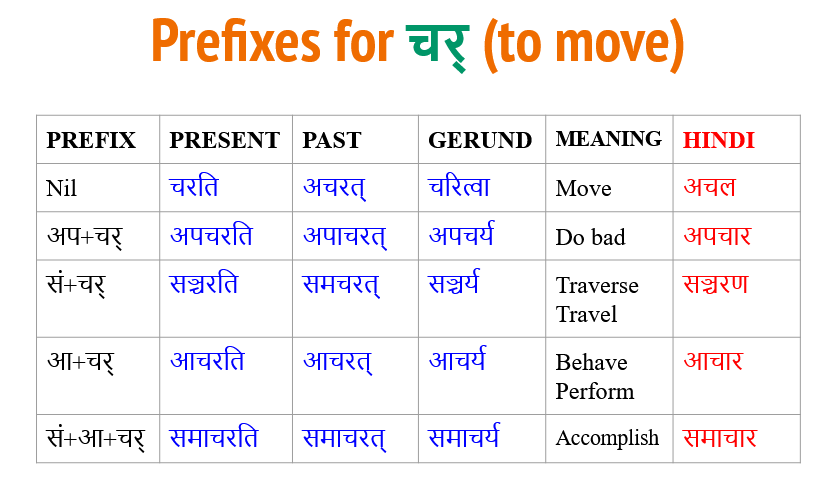 Prefixes for चर् (to move)

| PREFIX | PRESENT | PAST | GERUND | MEANING | HINDI |
|---|---|---|---|---|---|
| Nil | चरति | अचरत् | चरित्वा | Move | अचल |
| अप+चर् | अपचरति | अपाचरत् | अपचर्य | Do bad | अपचार |
| सं+चर् | सञ्चरति | समचरत् | सञ्चर्य | Traverse Travel | सञ्चरण |
| आ+चर् | आचरति | आचरत् | आचर्य | Behave Perform | आचार |
| सं+आ+चर् | समाचरति | समाचरत् | समाचर्य | Accomplish | समाचार |